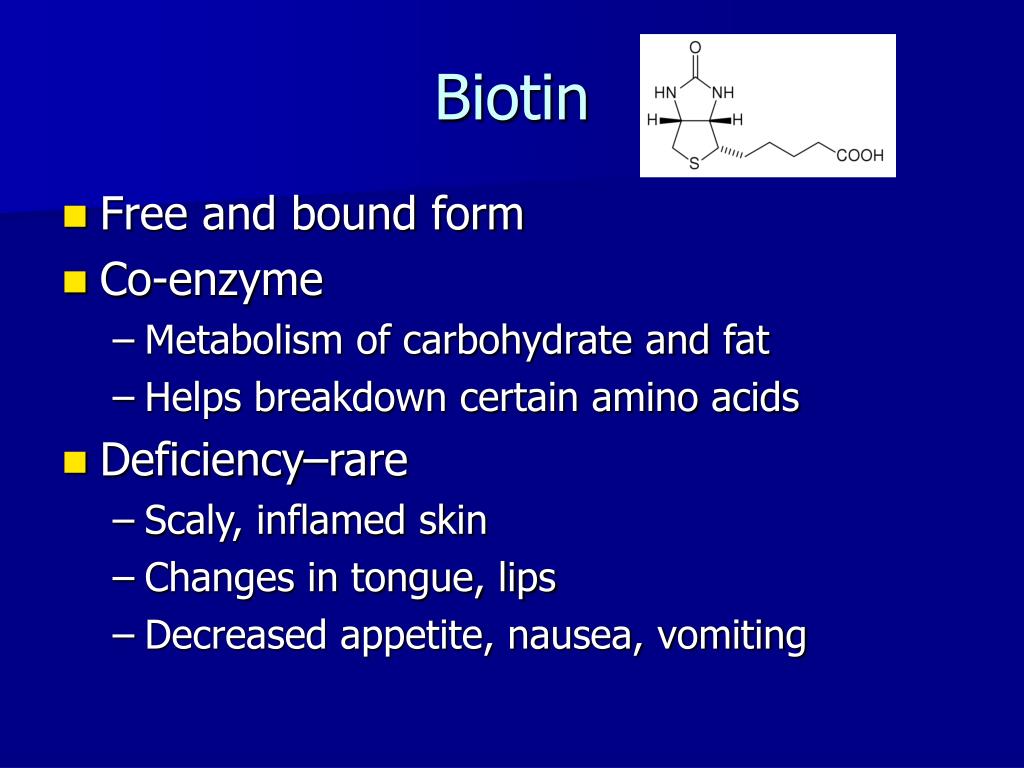 Biotin

O
HN NH
H H
S COOH

Free and bound form

Co-enzyme

– Metabolism of carbohydrate and fat

– Helps breakdown certain amino acids

Deficiency–rare

– Scaly, inflamed skin

– Changes in tongue, lips

– Decreased appetite, nausea, vomiting